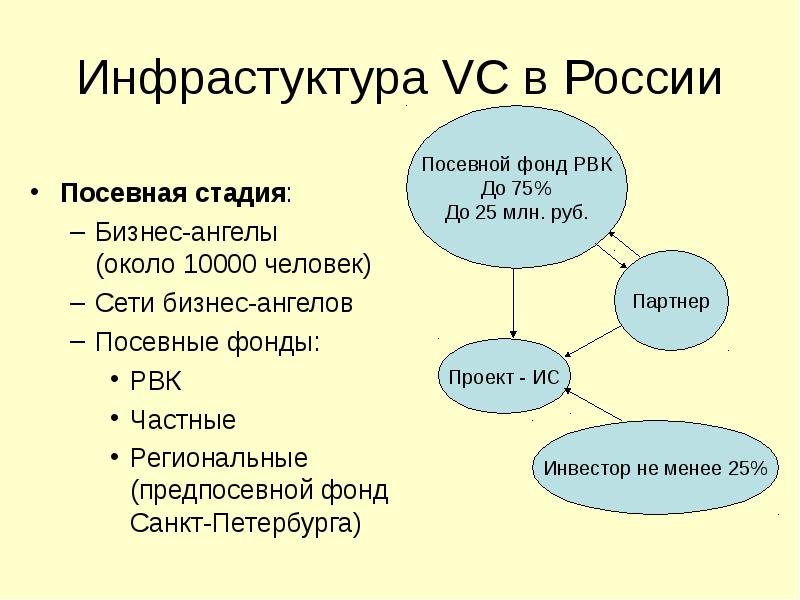 Инфрастуктура VC в России

• Посевная стадия:
– Бизнес-ангелы (около 10000 человек)
– Сети бизнес-ангелов
– Посевные фонды:
• РВК
• Частные
• Региональные (предпосевной фонд Санкт-Петербурга)

Посевной фонд РВК
До 75%
До 25 млн. руб.

Партнер

Проект - ИС

Инвестор не менее 25%